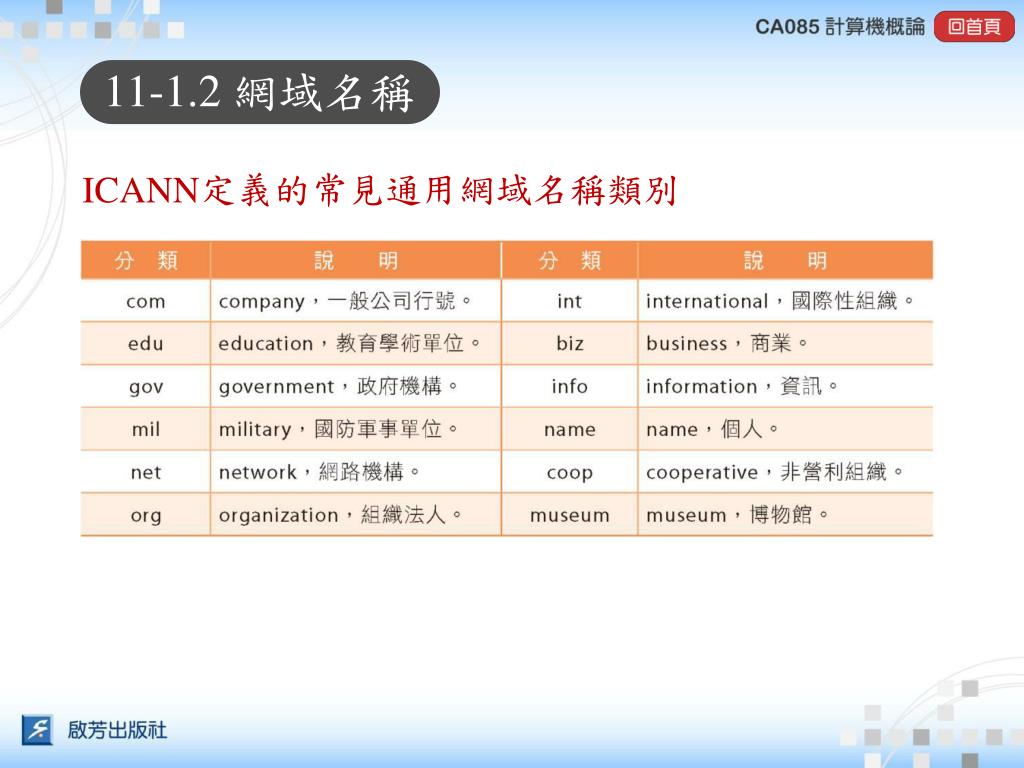 CA085 計算機概論 回首頁

11-1.2 網域名稱

ICANN定義的常見通用網域名稱類別

| 分 類 | 說 明 | 分 類 | 說 明 |
|---|---|---|---|
| com | company，一般公司行號。 | int | international，國際性組織。 |
| edu | education，教育學術單位。 | biz | business，商業。 |
| gov | government，政府機構。 | info | information，資訊。 |
| mil | military，國防軍事單位。 | name | name，個人。 |
| net | network，網路機構。 | coop | cooperative，非營利組織。 |
| org | organization，組織法人。 | museum | museum，博物館。 |

啟芳出版社